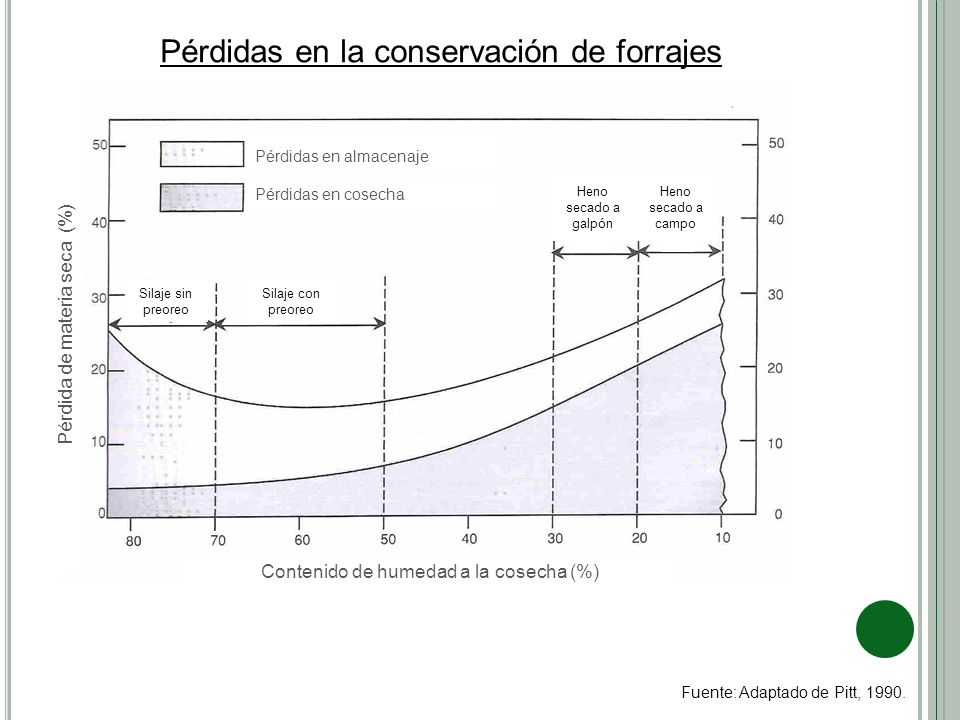 Pérdidas en la conservación de forrajes

Pérdidas en almacenaje

Pérdidas en cosecha

Heno secado a galpón

Heno secado a campo

Silaje sin preoreo

Silaje con preoreo

Pérdida de materia seca (%)

50
40
30
20
10
0

50
40
30
20
10
0

80 70 60 50 40 30 20 10

Contenido de humedad a la cosecha (%)

Fuente: Adaptado de Pitt, 1990.